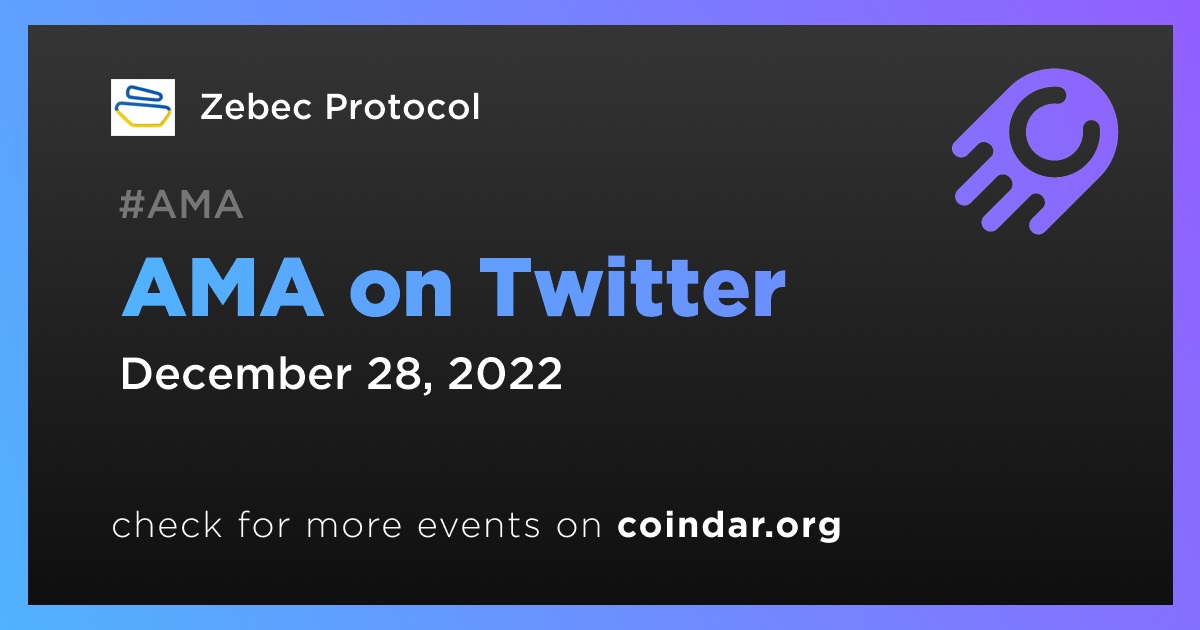 Zebec Protocol

#AMA

AMA on Twitter

December 28, 2022

check for more events on coindar.org